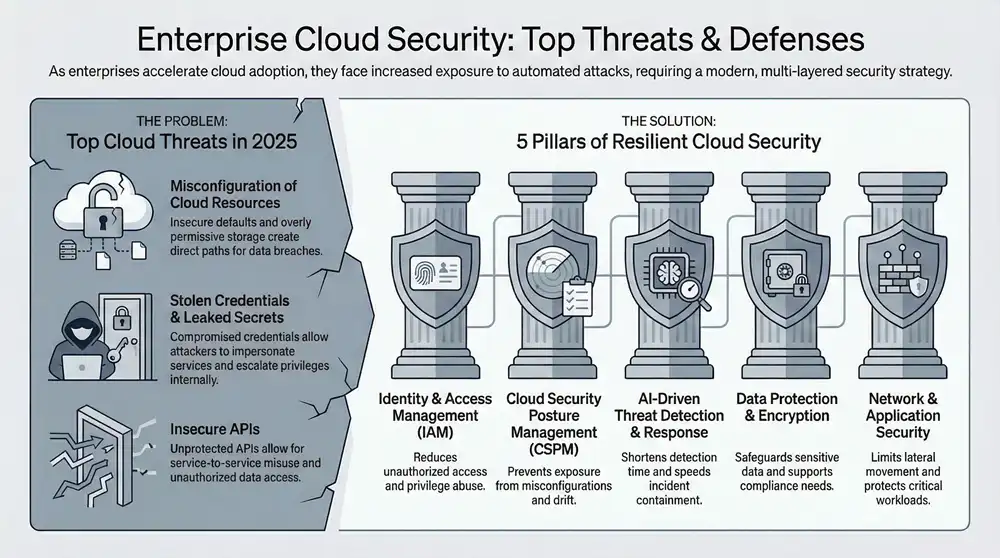 Enterprise Cloud Security: Top Threats & Defenses

As enterprises accelerate cloud adoption, they face increased exposure to automated attacks, requiring a modern, multi-layered security strategy.

THE PROBLEM:
Top Cloud Threats in 2025

Misconfiguration of Cloud Resources
Insecure defaults and overly permissive storage create direct paths for data breaches.

Stolen Credentials & Leaked Secrets
Compromised credentials allow attackers to impersonate services and escalate privileges internally.

Insecure APIs
Unprotected APIs allow for service-to-service misuse and unauthorized data access.

THE SOLUTION:
5 Pillars of Resilient Cloud Security

Identity & Access Management (IAM)
Reduces unauthorized access and privilege abuse.

Cloud Security Posture Management (CSPM)
Prevents exposure from misconfigurations and drift.

AI-Driven Threat Detection & Response
Shortens detection time and speeds incident containment.

Data Protection & Encryption
Safeguards sensitive data and supports compliance needs.

Network & Application Security
Limits lateral movement and protects critical workloads.